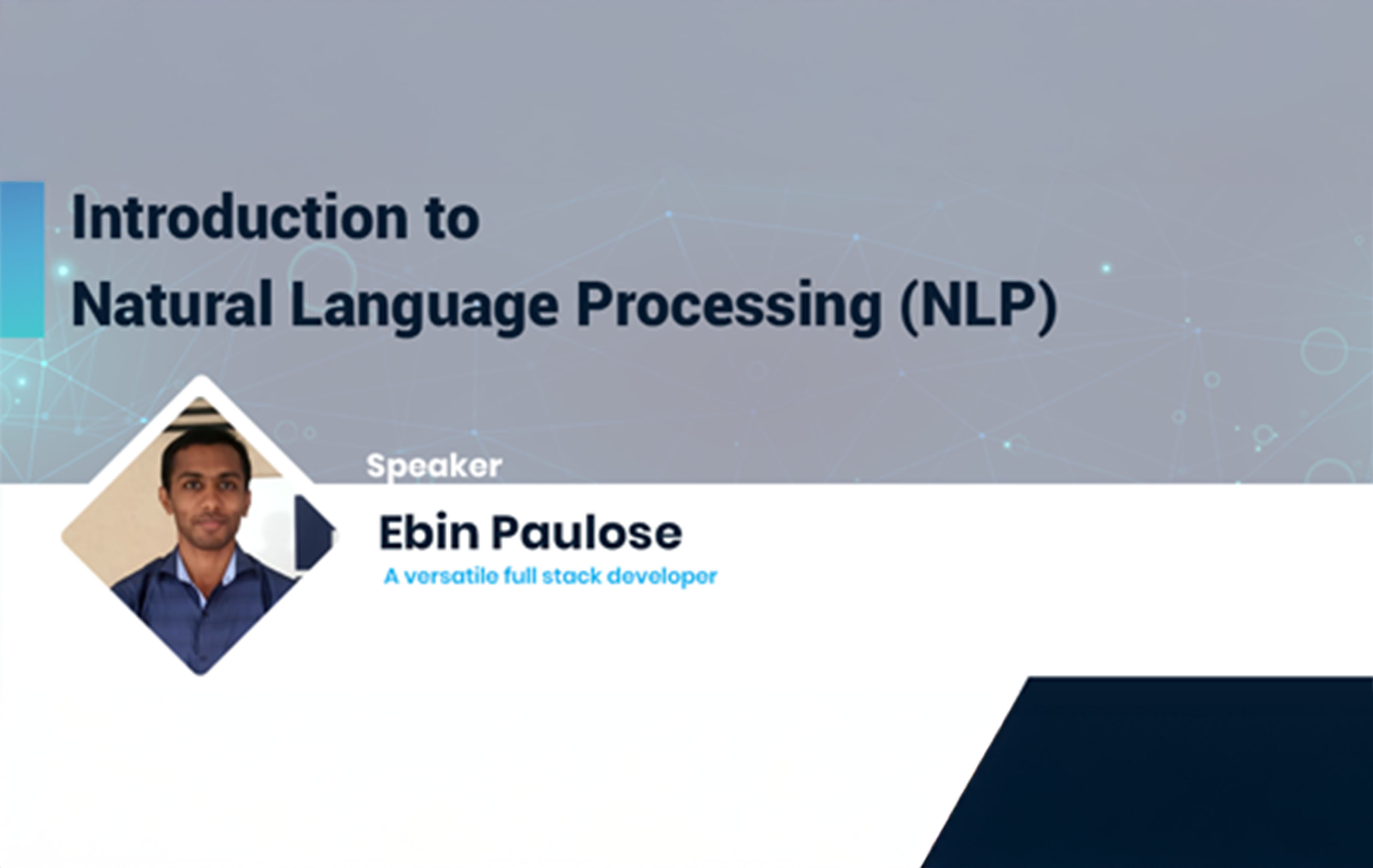 Introduction to
Natural Language Processing (NLP)

Speaker

Ebin Paulose

A versatile full stack developer